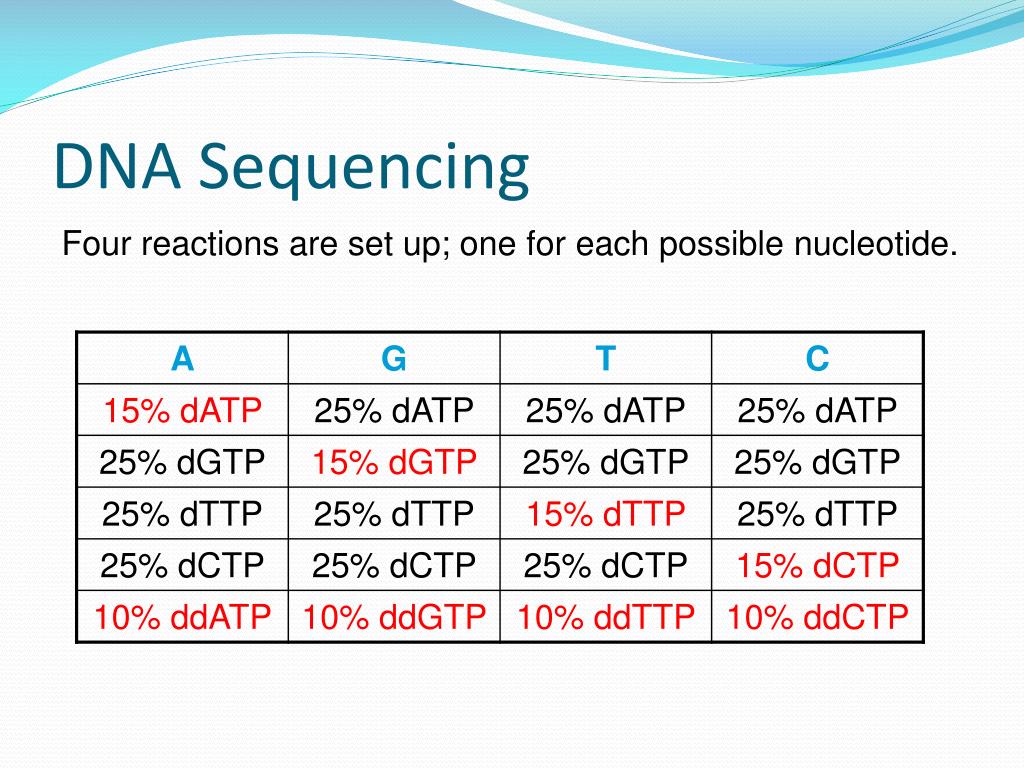 DNA Sequencing

Four reactions are set up; one for each possible nucleotide.

| A | G | T | C |
|---|---|---|---|
| 15% dATP | 25% dATP | 25% dATP | 25% dATP |
| 25% dGTP | 15% dGTP | 25% dGTP | 25% dGTP |
| 25% dTTP | 25% dTTP | 15% dTTP | 25% dTTP |
| 25% dCTP | 25% dCTP | 25% dCTP | 15% dCTP |
| 10% ddATP | 10% ddGTP | 10% ddTTP | 10% ddCTP |